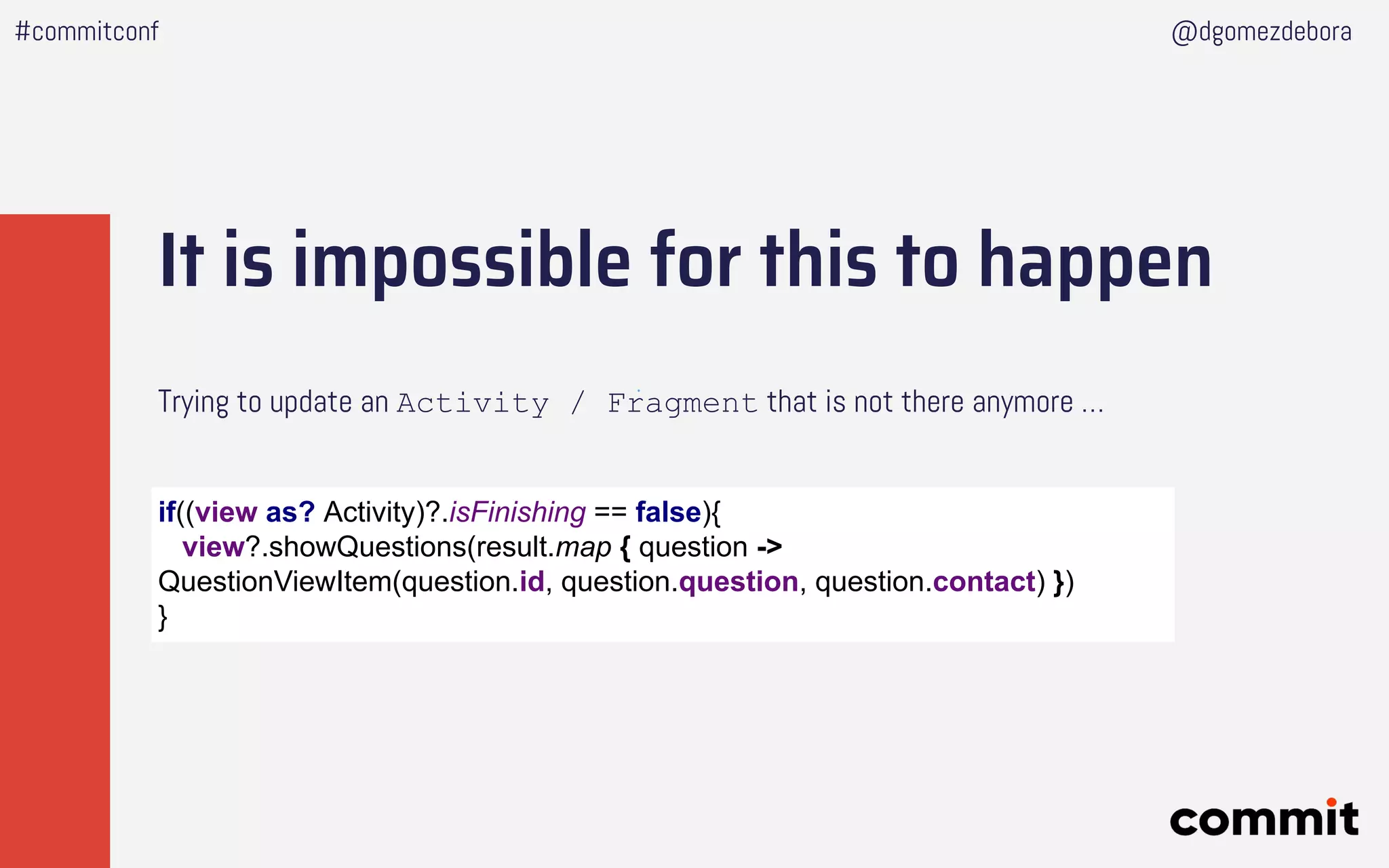 #commitconf

@dgomezdebora

It is impossible for this to happen

Trying to update an Activity / Fragment that is not there anymore ...

if((view as? Activity)?.isFinishing == false){
view?.showQuestions(result.map { question ->
QuestionViewItem(question.id, question.question, question.contact) })
}

commit